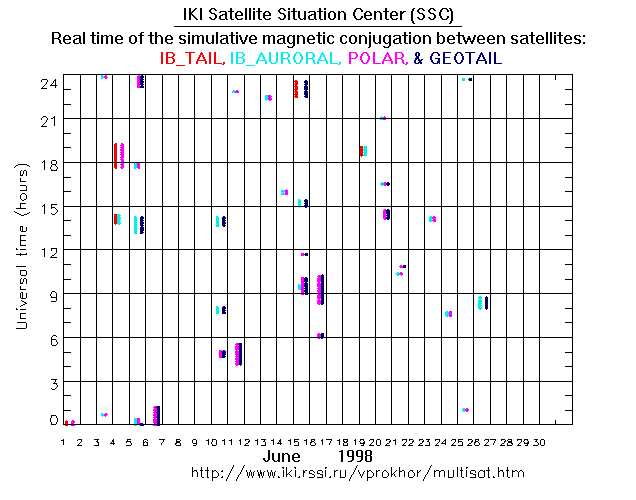 IKI Satellite Situation Center (SSC)

Real time of the simulative magnetic conjugation between satellites:

IB_TAIL, IB_AURORAL, POLAR, & GEOTAIL

Universal time (hours)

24
21
18
15
12
9
6
3
0

1 2 3 4 5 6 7 8 9 10 11 12 13 14 15 16 17 18 19 20 21 22 23 24 25 26 27 28 29 30

June 1998

http://www.iki.rssi.ru/vprokhor/multisat.htm